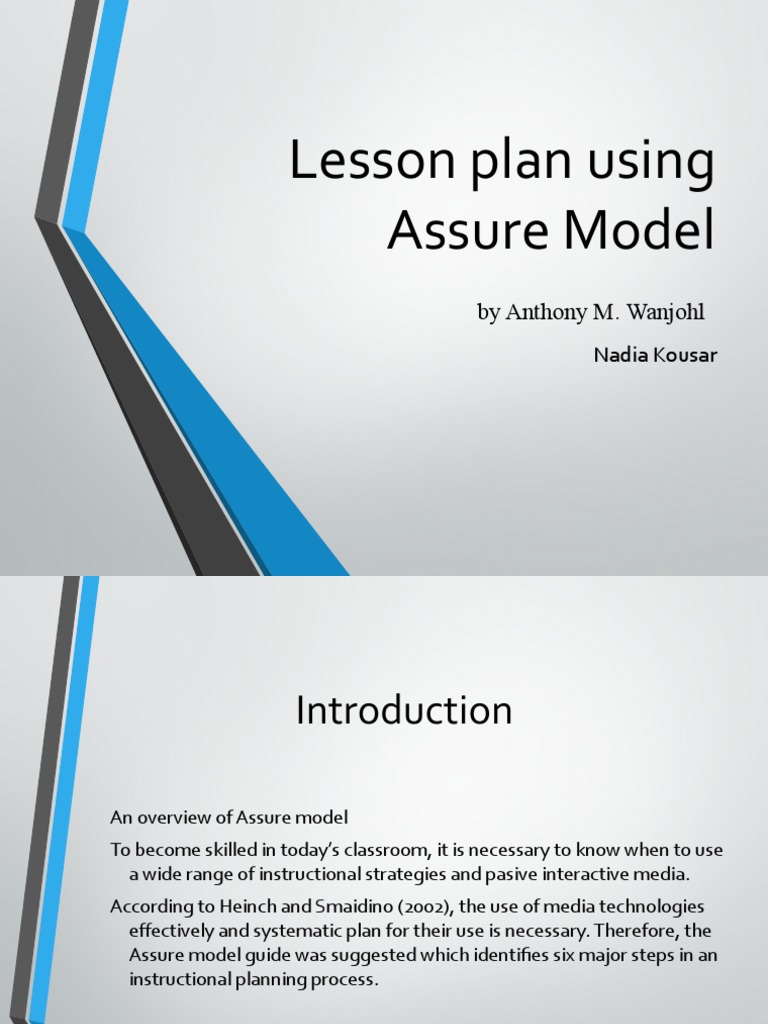 Lesson plan using Assure Model

by Anthony M. Wanjohl

Nadia Kousar

Introduction

An overview of Assure model

To become skilled in today's classroom, it is necessary to know when to use a wide range of instructional strategies and pasive interactive media.

According to Heinch and Smaidino (2002), the use of media technologies effectively and systematic plan for their use is necessary. Therefore, the Assure model guide was suggested which identifies six major steps in an instructional planning process.